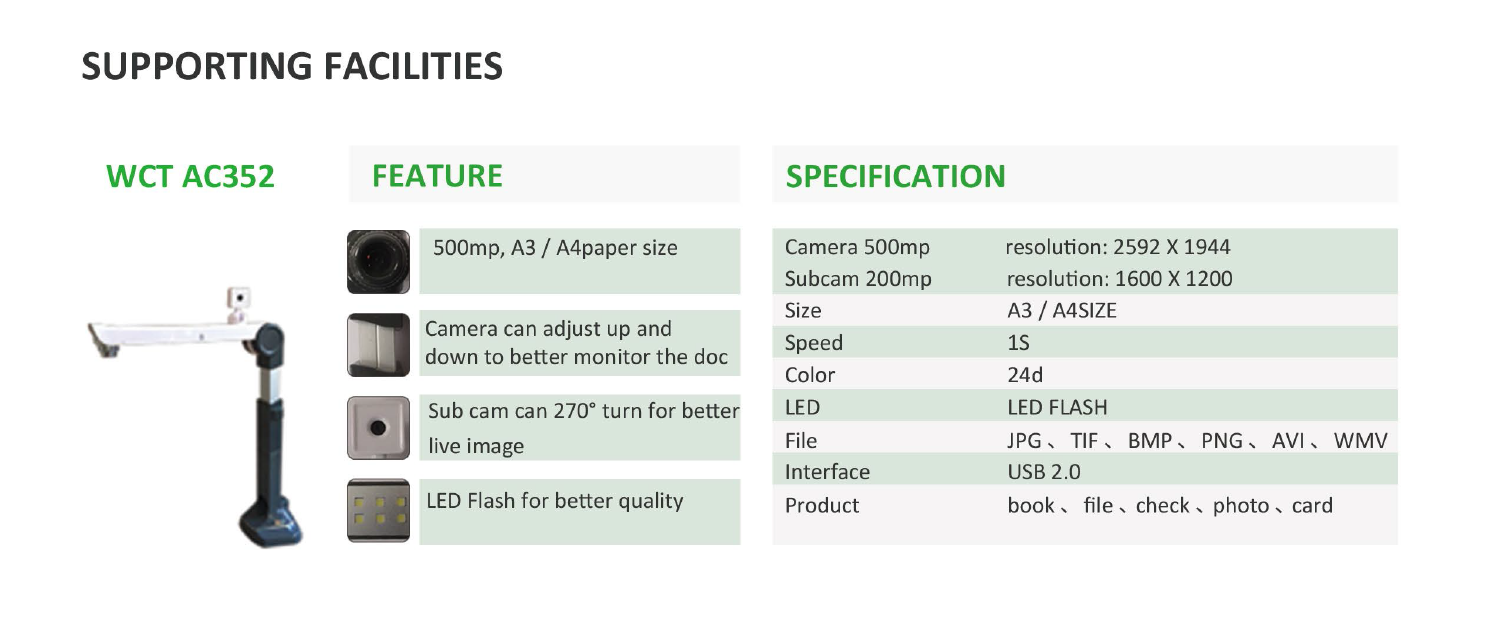 SUPPORTING FACILITIES

WCT AC352

FEATURE

500mp, A3 / A4paper size

Camera can adjust up and down to better monitor the doc

Sub cam can 270° turn for better live image

LED Flash for better quality

SPECIFICATION

| | |
|---|---|
| Camera 500mp | resolution: 2592 X 1944 |
| Subcam 200mp | resolution: 1600 X 1200 |
| Size | A3 / A4SIZE |
| Speed | 1S |
| Color | 24d |
| LED | LED FLASH |
| File | JPG、TIF、BMP、PNG、AVI、WMV |
| Interface | USB 2.0 |
| Product | book、file、check、photo、card |